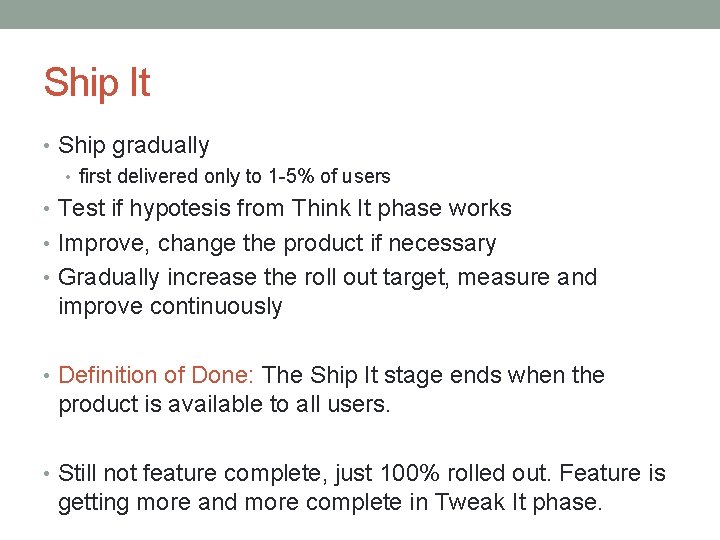 Ship It

• Ship gradually
  • first delivered only to 1-5% of users
• Test if hypotesis from Think It phase works
• Improve, change the product if necessary
• Gradually increase the roll out target, measure and improve continuously

• Definition of Done: The Ship It stage ends when the product is available to all users.

• Still not feature complete, just 100% rolled out. Feature is getting more and more complete in Tweak It phase.